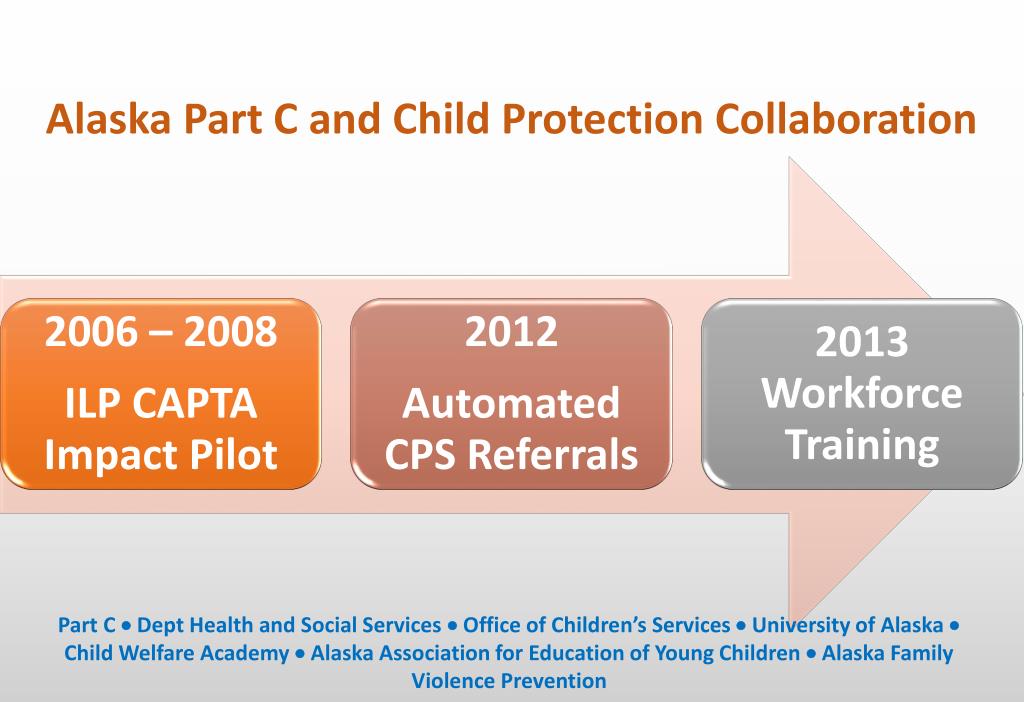 Alaska Part C and Child Protection Collaboration

2006 – 2008
ILP CAPTA Impact Pilot

2012
Automated CPS Referrals

2013
Workforce Training

Part C • Dept Health and Social Services • Office of Children's Services • University of Alaska • Child Welfare Academy • Alaska Association for Education of Young Children • Alaska Family Violence Prevention